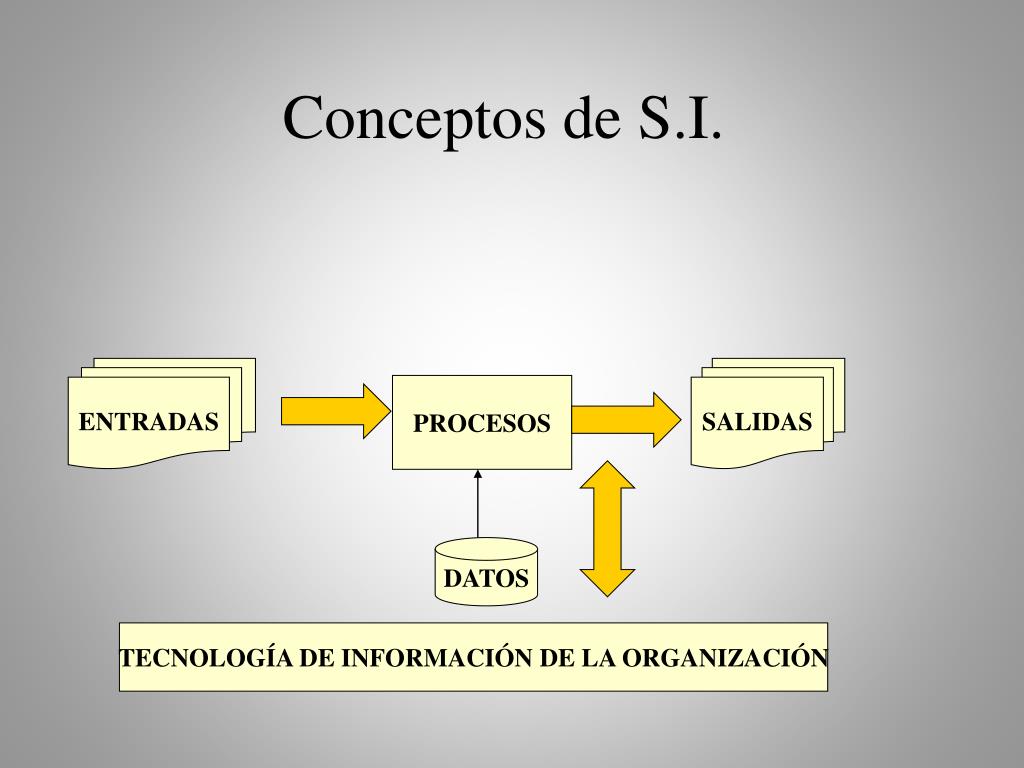 Conceptos de S.I.

ENTRADAS

PROCESOS

SALIDAS

DATOS

TECNOLOGÍA DE INFORMACIÓN DE LA ORGANIZACIÓN